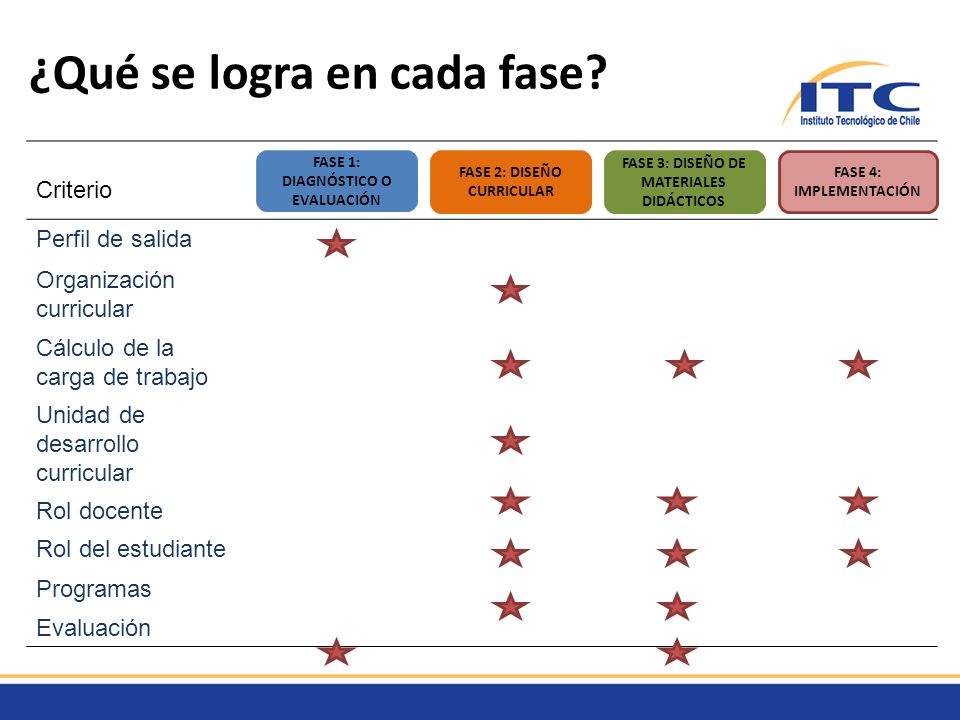 ¿Qué se logra en cada fase?

ITC
Instituto Tecnológico de Chile

| Criterio | FASE 1: DIAGNÓSTICO O EVALUACIÓN | FASE 2: DISEÑO CURRICULAR | FASE 3: DISEÑO DE MATERIALES DIDÁCTICOS | FASE 4: IMPLEMENTACIÓN |
|---|---|---|---|---|
| Perfil de salida | ★ | | | |
| Organización curricular | | ★ | | |
| Cálculo de la carga de trabajo | | ★ | ★ | ★ |
| Unidad de desarrollo curricular | | ★ | | |
| Rol docente | | ★ | ★ | ★ |
| Rol del estudiante | | ★ | ★ | ★ |
| Programas | | ★ | ★ | |
| Evaluación | ★ | | ★ | |